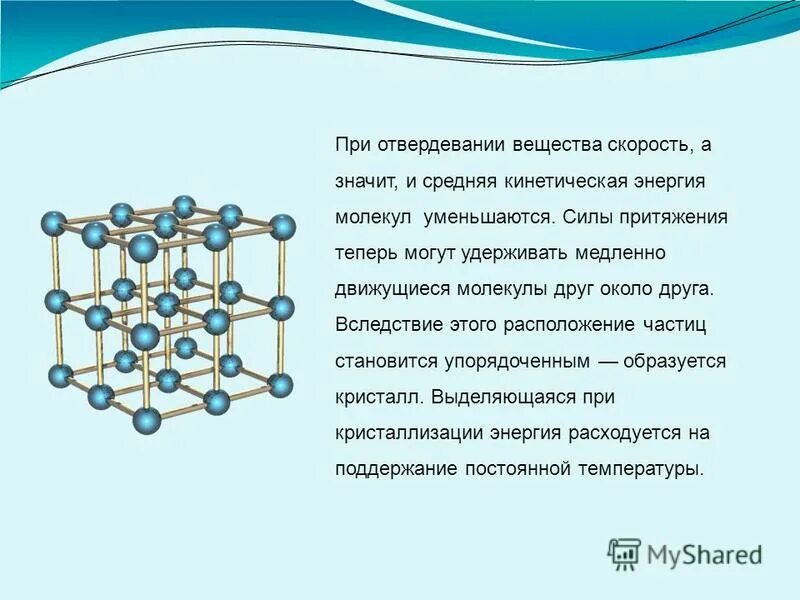 При отвердевании вещества скорость, а значит, и средняя кинетическая энергия молекул уменьшаются. Силы притяжения теперь могут удерживать медленно движущиеся молекулы друг около друга. Вследствие этого расположение частиц становится упорядоченным — образуется кристалл. Выделяющаяся при кристаллизации энергия расходуется на поддержание постоянной температуры.

MyShared